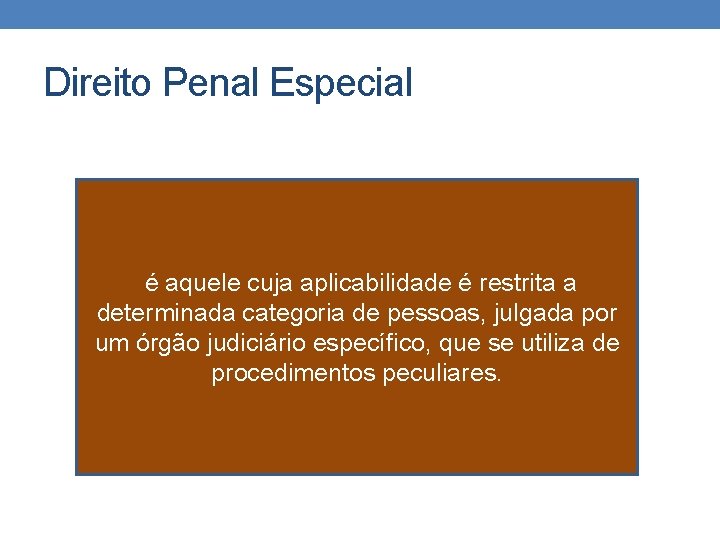 Direito Penal Especial

é aquele cuja aplicabilidade é restrita a determinada categoria de pessoas, julgada por um órgão judiciário específico, que se utiliza de procedimentos peculiares.